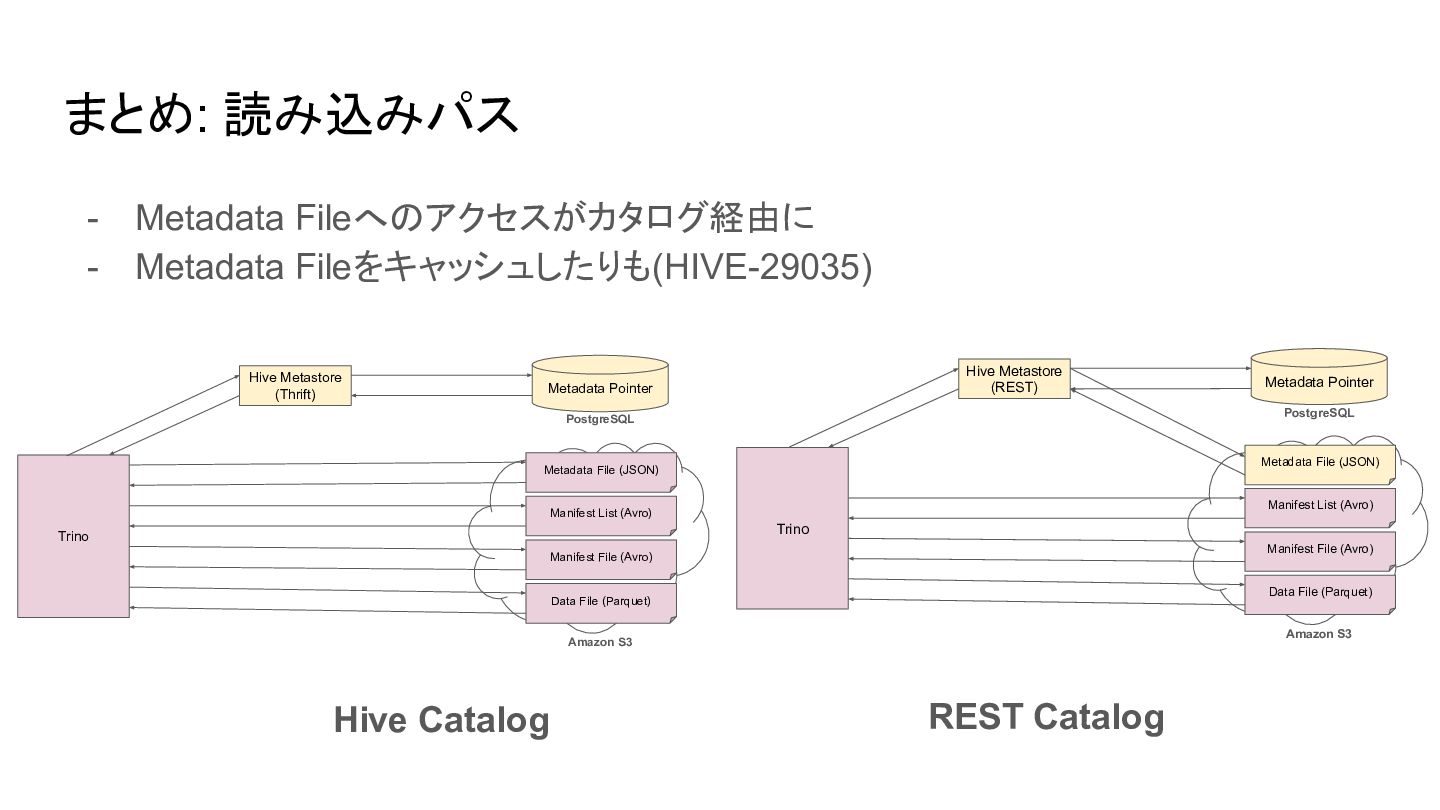 まとめ: 読み込みパス

- Metadata Fileへのアクセスがカタログ経由に
- Metadata Fileをキャッシュしたりも(HIVE-29035)

Hive Metastore
(Thrift)

Metadata Pointer
PostgreSQL

Trino

Metadata File (JSON)
Manifest List (Avro)
Manifest File (Avro)
Data File (Parquet)
Amazon S3

Hive Catalog

Hive Metastore
(REST)

Metadata Pointer
PostgreSQL

Trino

Metadata File (JSON)
Manifest List (Avro)
Manifest File (Avro)
Data File (Parquet)
Amazon S3

REST Catalog